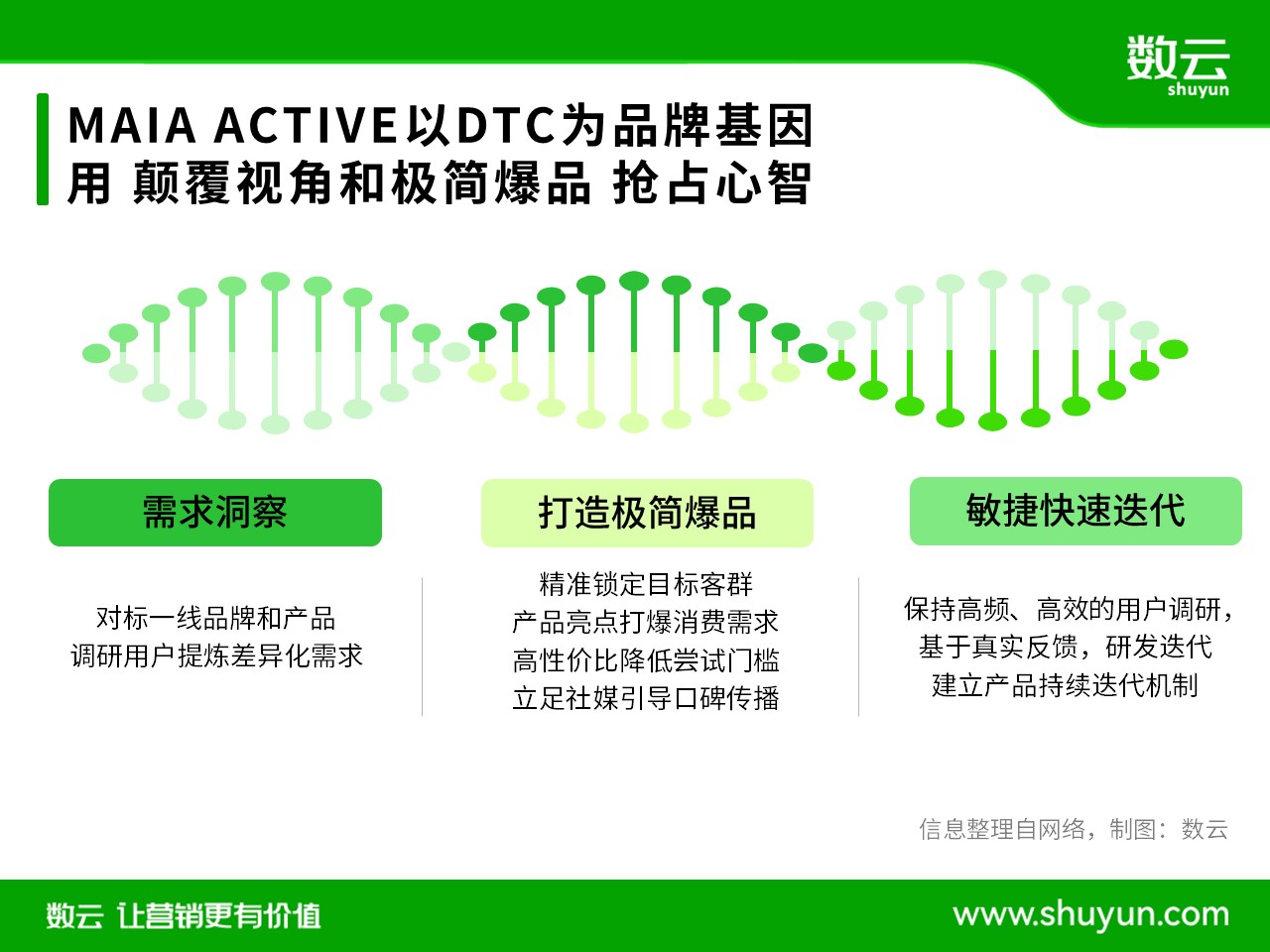 数云
shuyun

MAIA ACTIVE以DTC为品牌基因
用 颠覆视角和极简爆品 抢占心智

需求洞察

对标一线品牌和产品
调研用户提炼差异化需求

打造极简爆品

精准锁定目标客群
产品亮点打爆消费需求
高性价比降低尝试门槛
立足社媒引导口碑传播

敏捷快速迭代

保持高频、高效的用户调研，
基于真实反馈，研发迭代
建立产品持续迭代机制

信息整理自网络，制图：数云

数云 让营销更有价值

www.shuyun.com